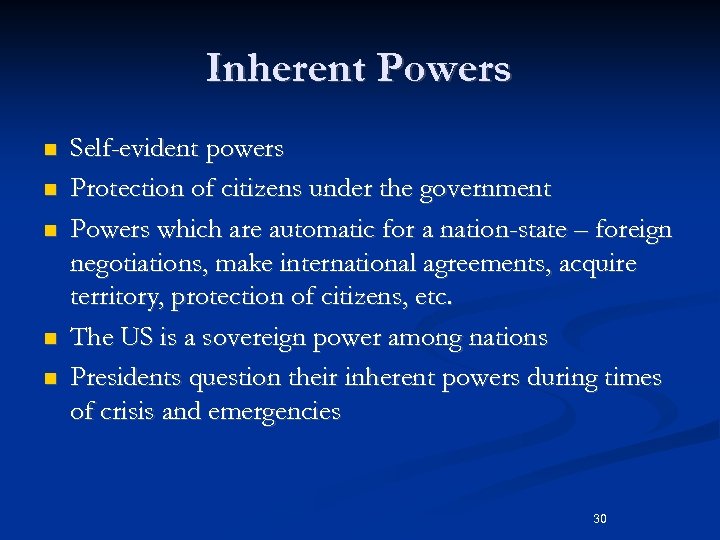 Inherent Powers

- Self-evident powers
- Protection of citizens under the government
- Powers which are automatic for a nation-state – foreign negotiations, make international agreements, acquire territory, protection of citizens, etc.
- The US is a sovereign power among nations
- Presidents question their inherent powers during times of crisis and emergencies

30